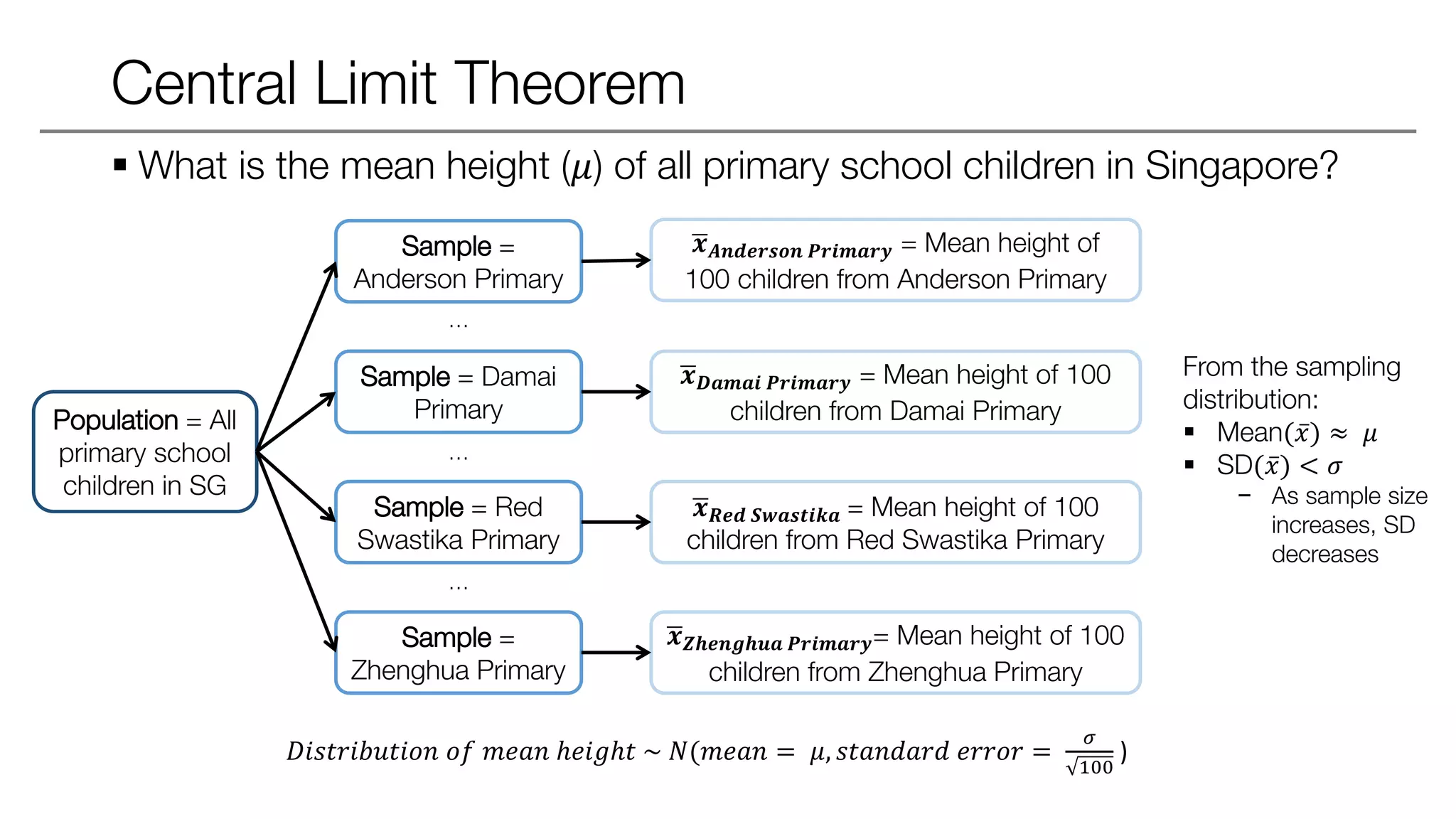 Central Limit Theorem

▪ What is the mean height ($\mu$) of all primary school children in Singapore?

Population = All primary school children in SG

Sample = Anderson Primary

...

Sample = Damai Primary

...

Sample = Red Swastika Primary

...

Sample = Zhenghua Primary

$\bar{x}_{Anderson\ Primary}$ = Mean height of 100 children from Anderson Primary

$\bar{x}_{Damai\ Primary}$ = Mean height of 100 children from Damai Primary

$\bar{x}_{Red\ Swastika}$ = Mean height of 100 children from Red Swastika Primary

$\bar{x}_{Zhenghua\ Primary}$= Mean height of 100 children from Zhenghua Primary

From the sampling distribution:
▪ Mean($\bar{x}$) $\approx$ $\mu$
▪ SD($\bar{x}$) $< \sigma$
– As sample size increases, SD decreases

$Distribution\ of\ mean\ height \sim N(mean = \mu, standard\ error = \frac{\sigma}{\sqrt{100}})$